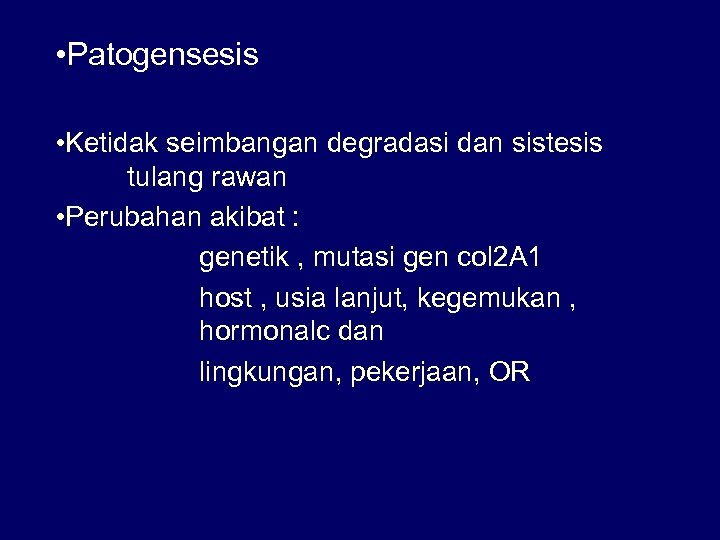 •Patogensesis

•Ketidak seimbangan degradasi dan sistesis tulang rawan

•Perubahan akibat :

genetik , mutasi gen col2A1

host , usia lanjut, kegemukan , hormonalc dan

lingkungan, pekerjaan, OR